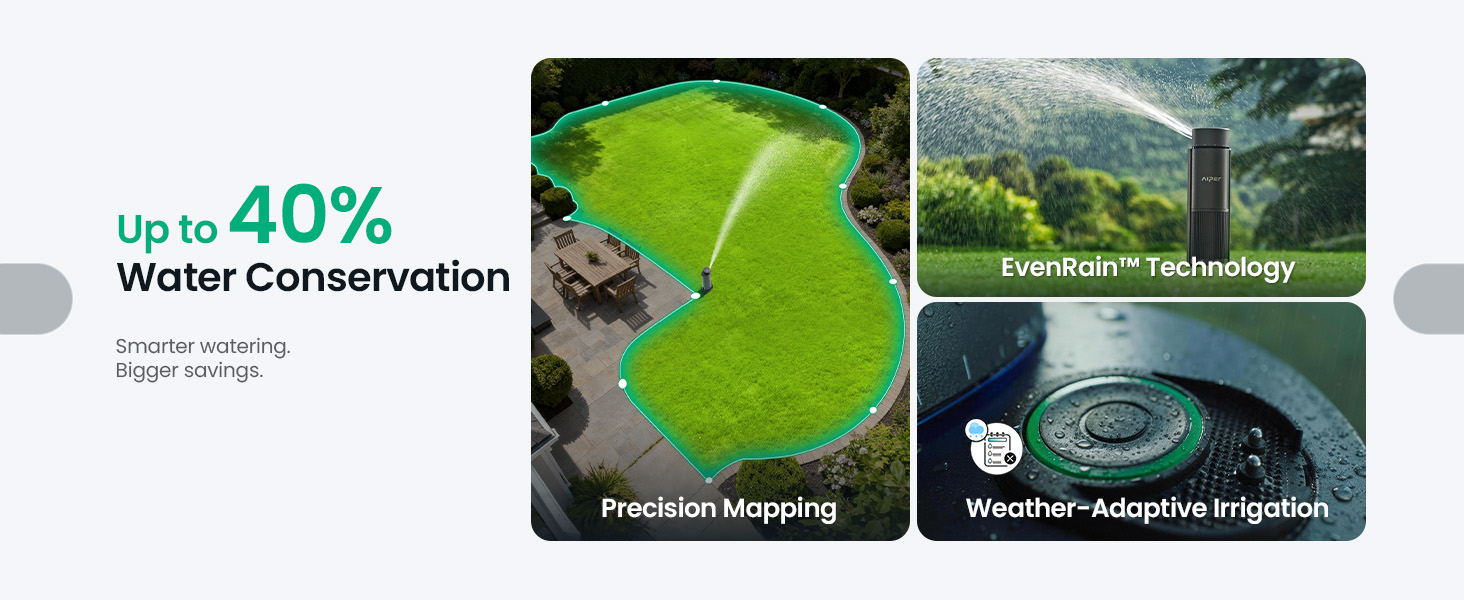 Up to 40%
Water Conservation

Smarter watering.
Bigger savings.

Precision Mapping

AIPER

EvenRain™ Technology

Weather-Adaptive Irrigation